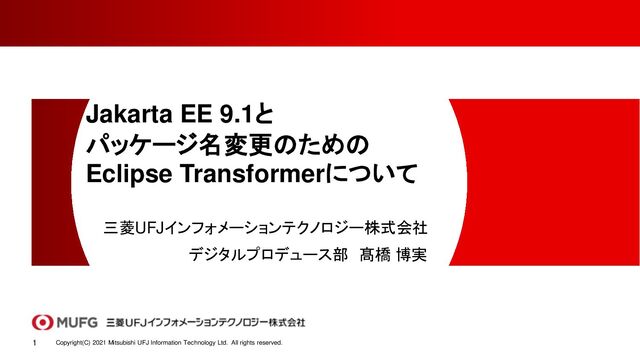 Jakarta EE 9.1と
パッケージ名変更のための
Eclipse Transformerについて

三菱UFJインフォメーションテクノロジー株式会社
デジタルプロデュース部　髙橋 博実

MUFG 三菱UFJインフォメーションテクノロジー株式会社

1 Copyright(C) 2021 Mitsubishi UFJ Information Technology Ltd. All rights reserved.